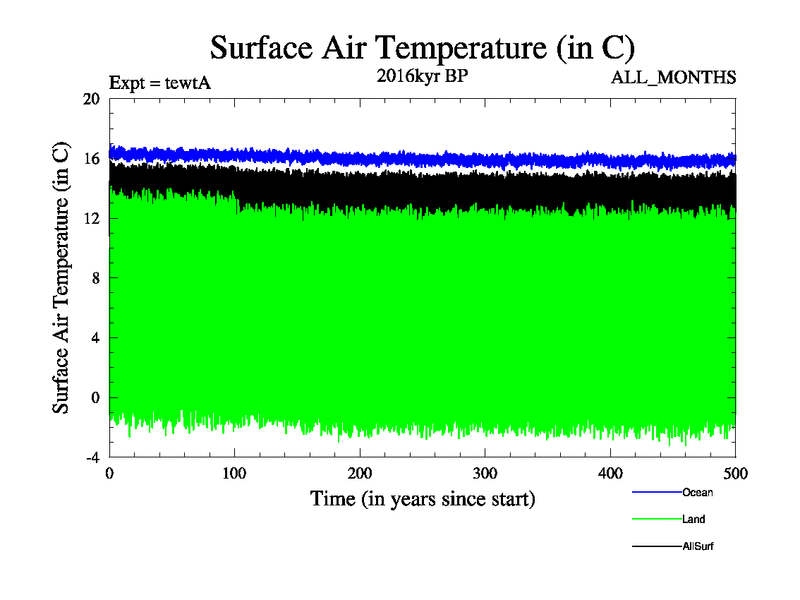 Surface Air Temperature (in C)

Expt = tewtA

2016kyr BP

ALL_MONTHS

Surface Air Temperature (in C)

20

16

12

8

4

0

-4

0

100

200

300

400

500

Time (in years since start)

Ocean

Land

AllSurf